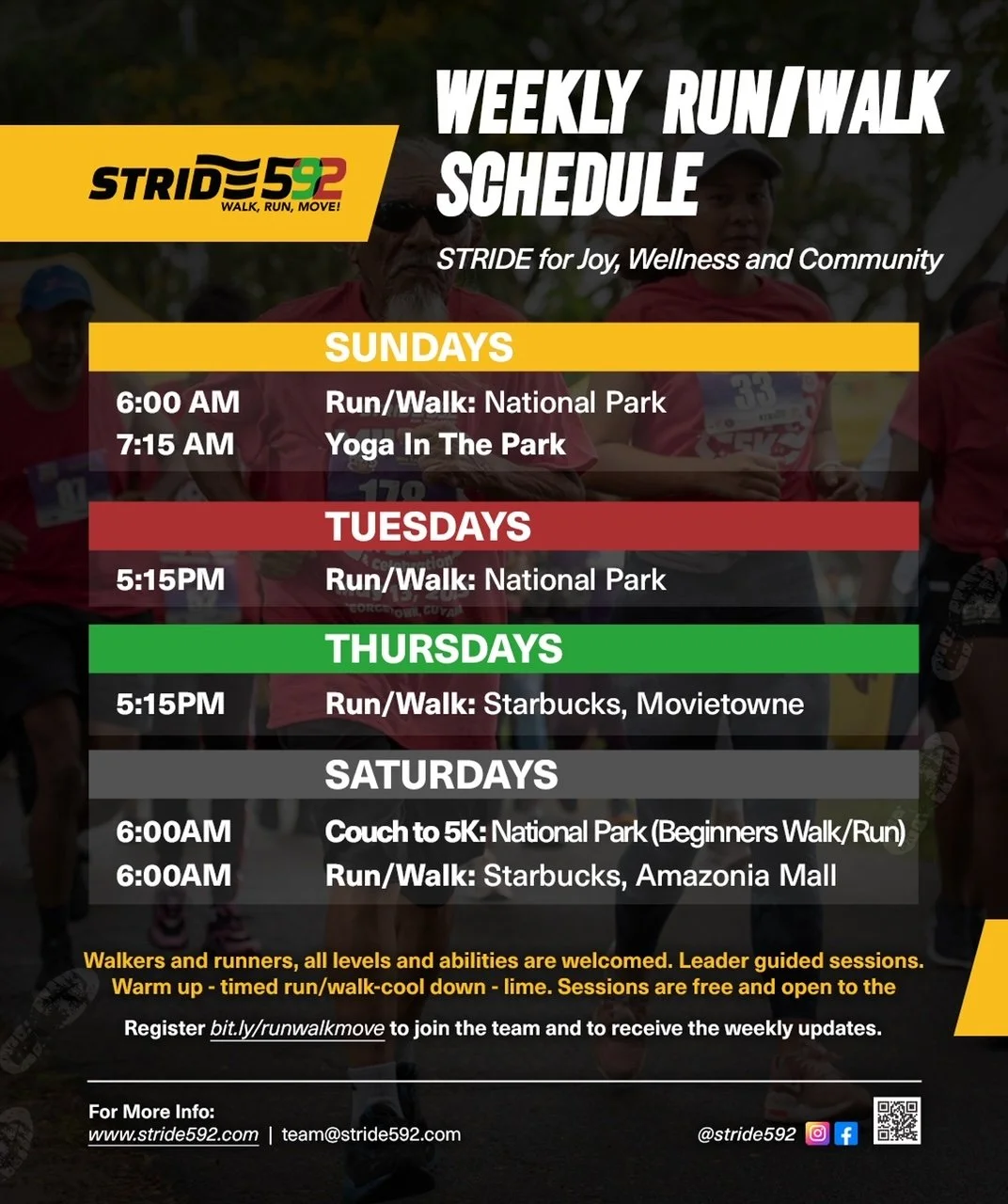 STRIDE592
WALK, RUN, MOVE!

WEEKLY RUN/WALK SCHEDULE

STRIDE for Joy, Wellness and Community

SUNDAYS
6:00 AM Run/Walk: National Park
7:15 AM Yoga In The Park

TUESDAYS
5:15PM Run/Walk: National Park

THURSDAYS
5:15PM Run/Walk: Starbucks, Movietowne

SATURDAYS
6:00AM Couch to 5K: National Park (Beginners Walk/Run)
6:00AM Run/Walk: Starbucks, Amazonia Mall

Walkers and runners, all levels and abilities are welcomed. Leader guided sessions. Warm up - timed run/walk-cool down - lime. Sessions are free and open to the

Register bit.ly/runwalkmove to join the team and to receive the weekly updates.

For More Info:
www.stride592.com | team@stride592.com

@stride592